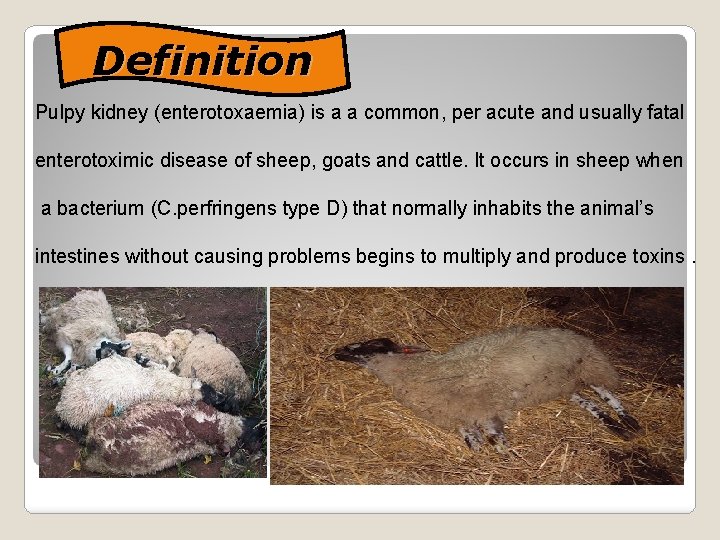 Definition

Pulpy kidney (enterotoxaemia) is a a common, per acute and usually fatal enterotoximic disease of sheep, goats and cattle. It occurs in sheep when a bacterium (C.perfringens type D) that normally inhabits the animal's intestines without causing problems begins to multiply and produce toxins .